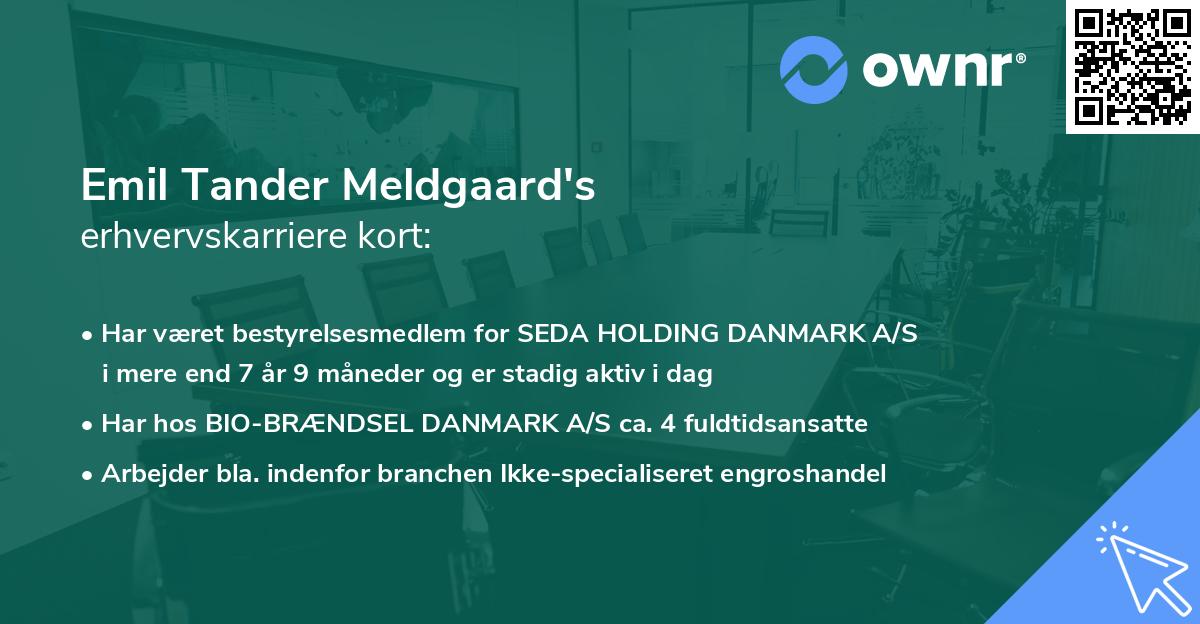 ownr®

Emil Tander Meldgaard's
erhvervskarriere kort:

• Har været bestyrelsesmedlem for SEDA HOLDING DANMARK A/S i mere end 7 år 9 måneder og er stadig aktiv i dag

• Har hos BIO-BRÆNDSEL DANMARK A/S ca. 4 fuldtidsansatte

• Arbejder bla. indenfor branchen Ikke-specialiseret engroshandel